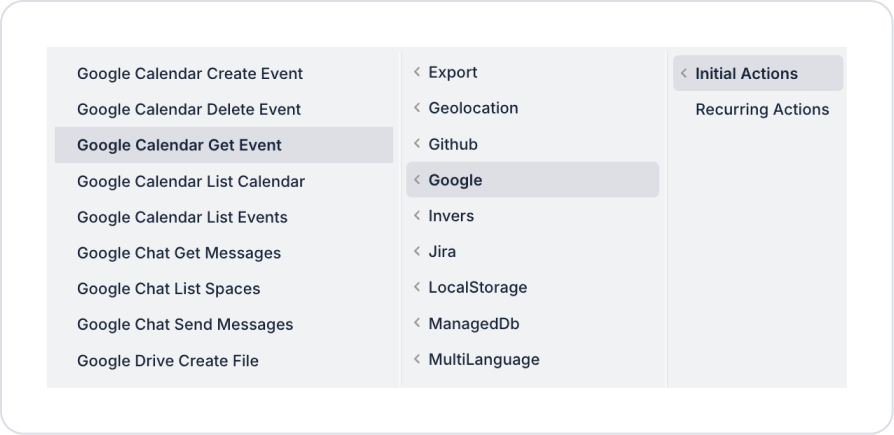 Google Calendar Create Event
Google Calendar Delete Event
Google Calendar Get Event
Google Calendar List Calendar
Google Calendar List Events
Google Chat Get Messages
Google Chat List Spaces
Google Chat Send Messages
Google Drive Create File

Export
Geolocation
Github
Google
Invers
Jira
LocalStorage
ManagedDb
MultiLanguage

Initial Actions
Recurring Actions